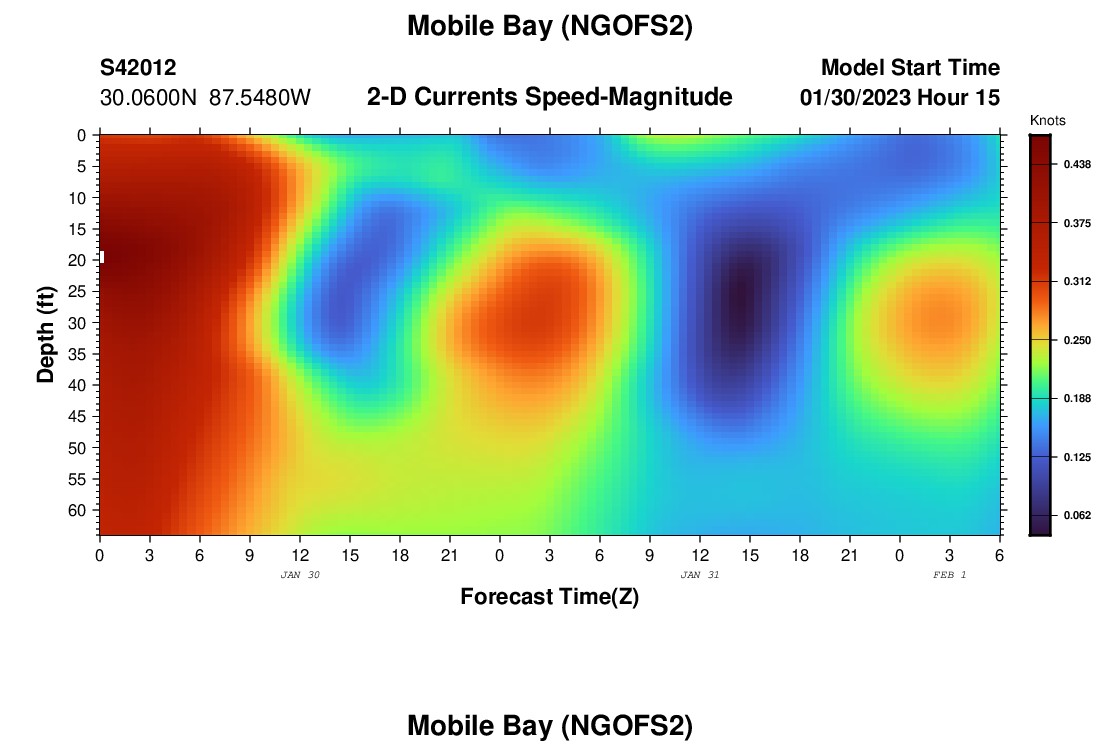 Mobile Bay (NGOFS2)

S42012
30.0600N 87.5480W

2-D Currents Speed-Magnitude

Model Start Time
01/30/2023 Hour 15

Knots
0.438
0.375
0.312
0.250
0.188
0.125
0.062

Depth (ft)
0
5
10
15
20
25
30
35
40
45
50
55
60

0 3 6 9 12 15 18 21 0 3 6 9 12 15 18 21 0 3 6
JAN 30
JAN 31
FEB 1
Forecast Time(Z)

Mobile Bay (NGOFS2)